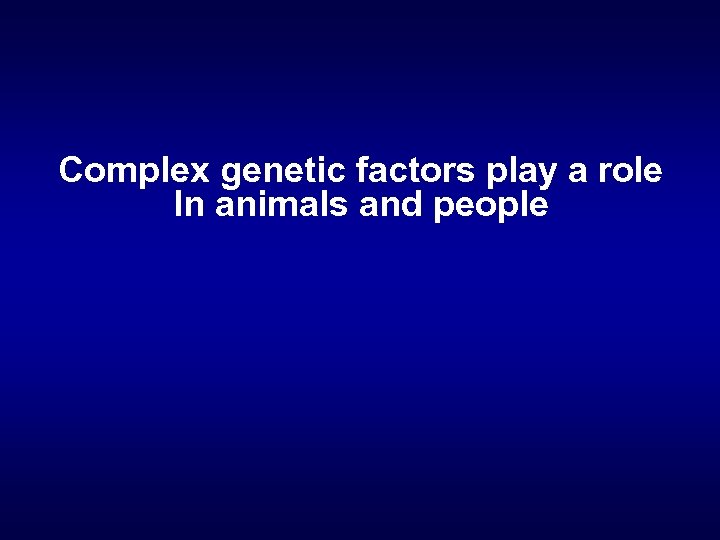 Complex genetic factors play a role In animals and people